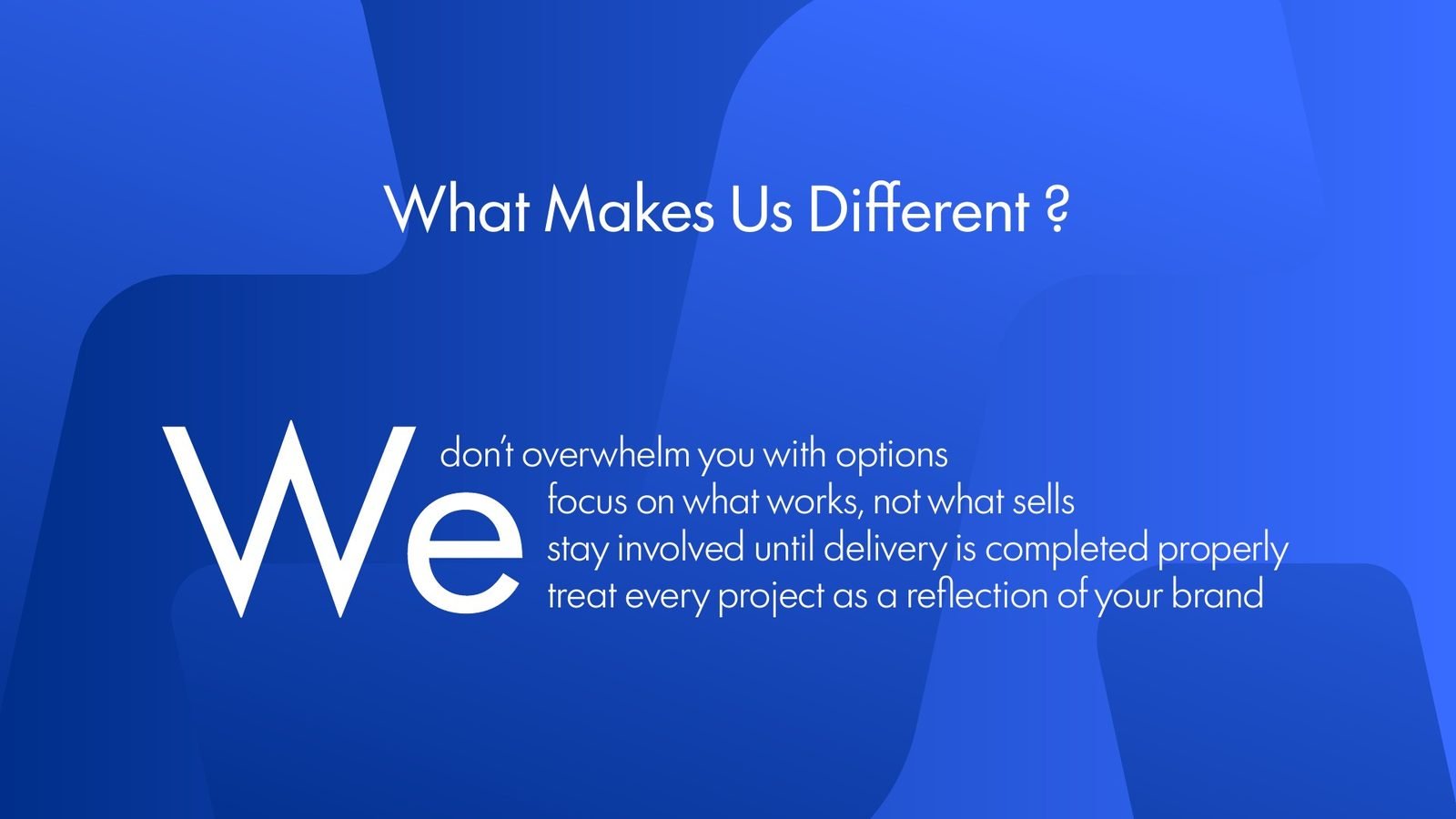 What Makes Us Different ?

We

don't overwhelm you with options
focus on what works, not what sells
stay involved until delivery is completed properly
treat every project as a reflection of your brand